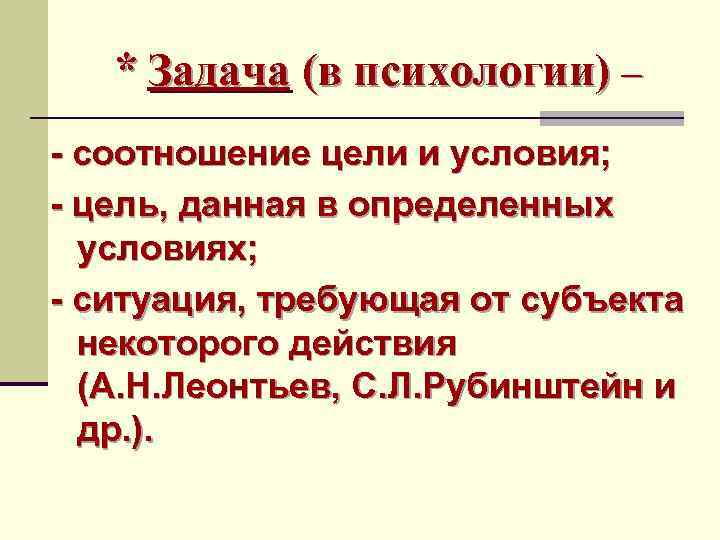 * Задача (в психологии) –

- соотношение цели и условия;

- цель, данная в определенных условиях;

- ситуация, требующая от субъекта некоторого действия (А.Н.Леонтьев, С.Л.Рубинштейн и др.).